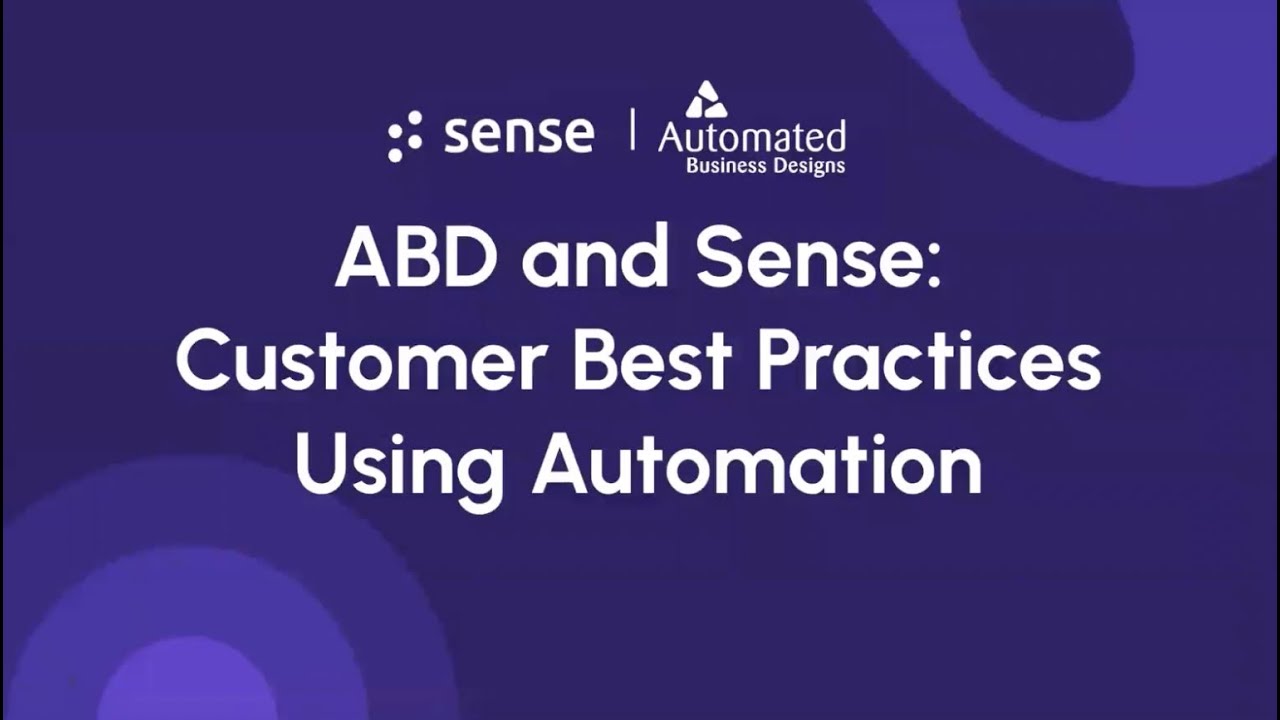 sense | Automated Business Designs

ABD and Sense: Customer Best Practices Using Automation